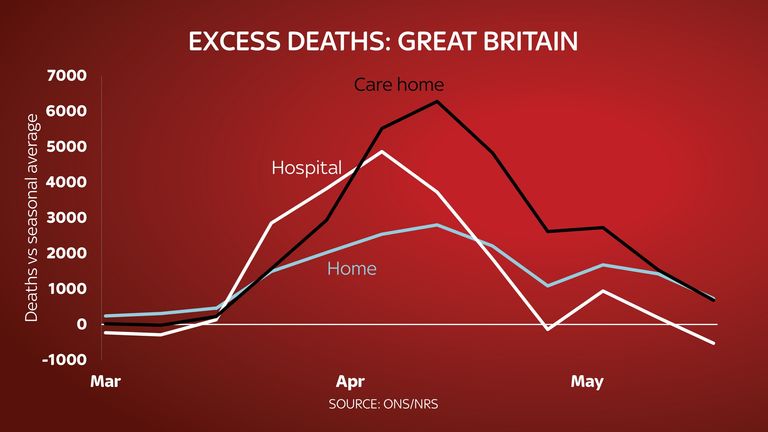 EXCESS DEATHS: GREAT BRITAIN

Deaths vs seasonal average

7000
6000
5000
4000
3000
2000
1000
0
-1000

Care home
Hospital
Home

Mar
Apr
May

SOURCE: ONS/NRS